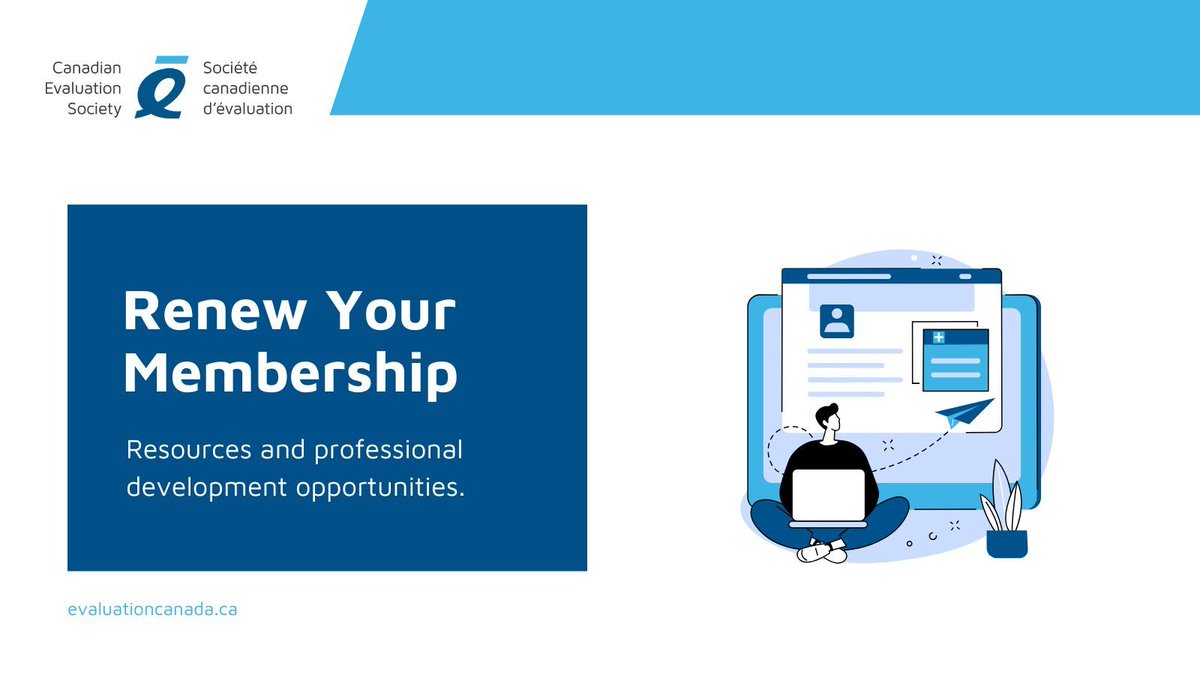 Canadian Evaluation Society

Société canadienne d'évaluation

Renew Your Membership

Resources and professional development opportunities.

evaluationcanada.ca